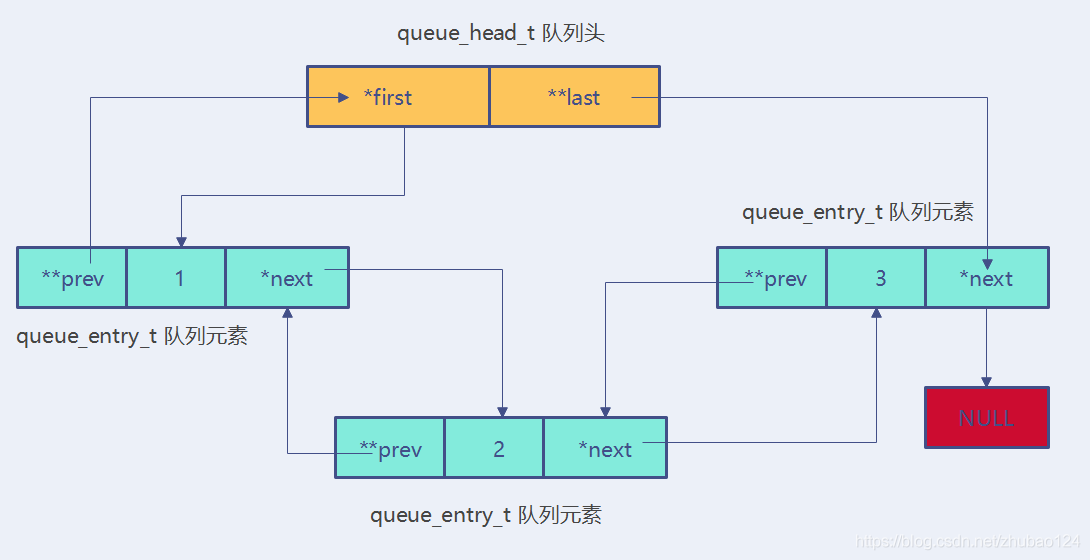 queue_head_t 队列头

*first

**last

queue_entry_t 队列元素

**prev

1

*next

**prev

3

*next

queue_entry_t 队列元素

NULL

**prev

2

*next

queue_entry_t 队列元素

https://blog.csdn.net/zhubao124